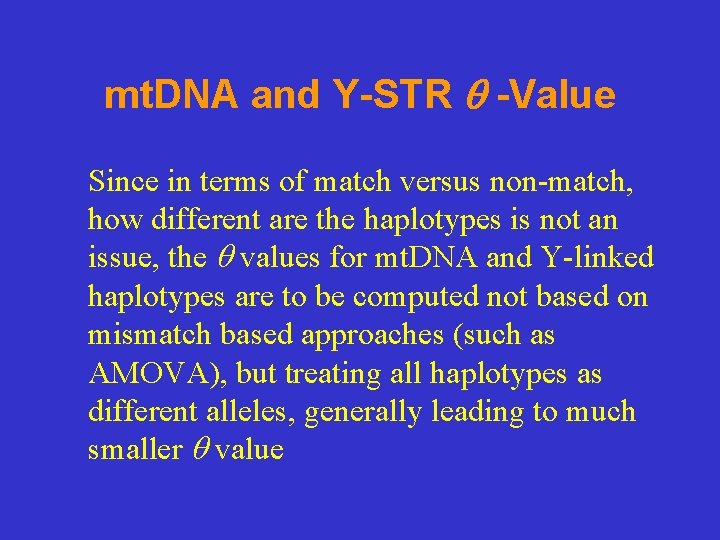 mtDNA and Y-STR $\theta$ -Value

Since in terms of match versus non-match, how different are the haplotypes is not an issue, the $\theta$ values for mtDNA and Y-linked haplotypes are to be computed not based on mismatch based approaches (such as AMOVA), but treating all haplotypes as different alleles, generally leading to much smaller $\theta$ value